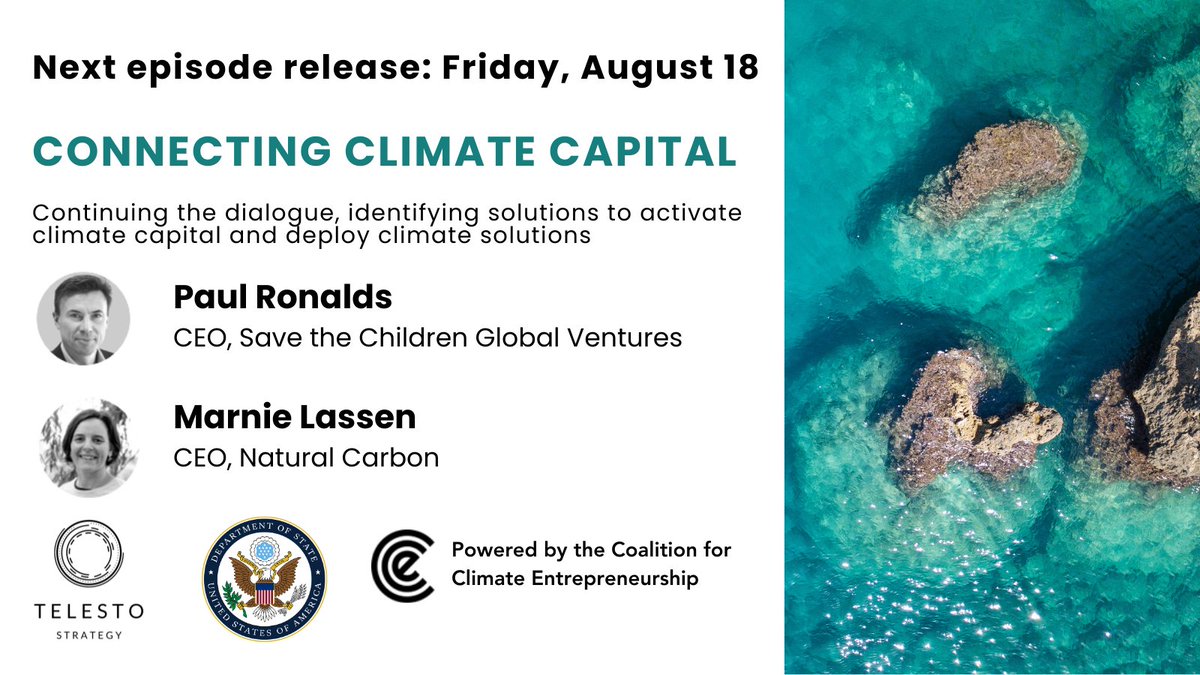 Next episode release: Friday, August 18

CONNECTING CLIMATE CAPITAL

Continuing the dialogue, identifying solutions to activate climate capital and deploy climate solutions

Paul Ronalds
CEO, Save the Children Global Ventures

Marnie Lassen
CEO, Natural Carbon

TELESTO
STRATEGY

DEPARTMENT OF STATE
UNITED STATES OF AMERICA

Powered by the Coalition for Climate Entrepreneurship